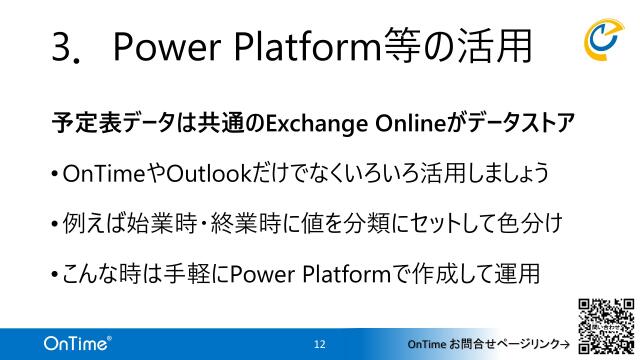 3. Power Platform等の活用

予定表データは共通のExchange Onlineがデータストア

• OnTimeやOutlookだけでなくいろいろ活用しましょう

• 例えば始業時・終業時に値を分類にセットして色分け

• こんな時は手軽にPower Platformで作成して運用

OnTime®

12

OnTime お問合せページリンク→